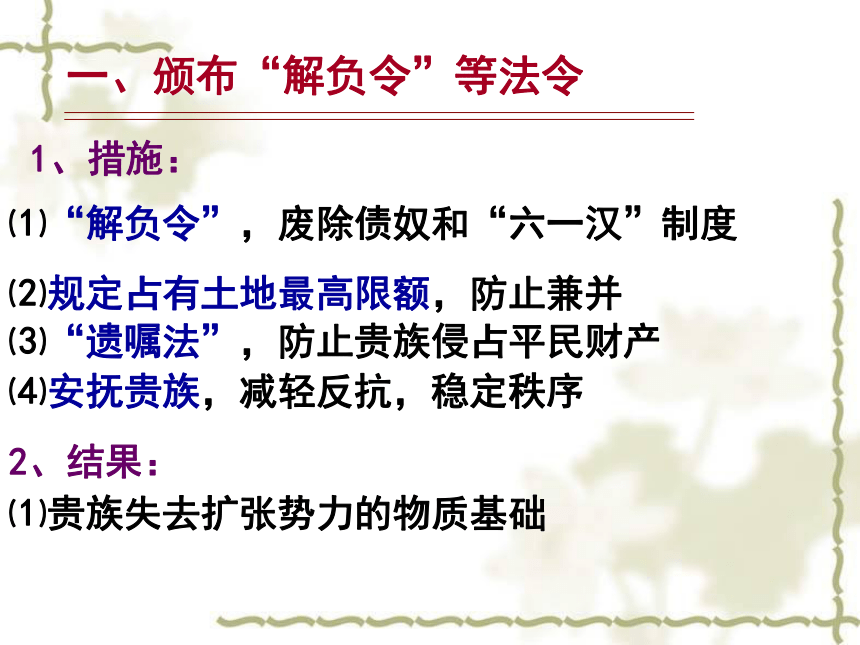 一、颁布“解负令”等法令

1、措施：

⑴“解负令”，废除债奴和“六一汉”制度

⑵规定占有土地最高限额，防止兼并

⑶“遗嘱法”，防止贵族侵占平民财产

⑷安抚贵族，减轻反抗，稳定秩序

2、结果：

⑴贵族失去扩张势力的物质基础